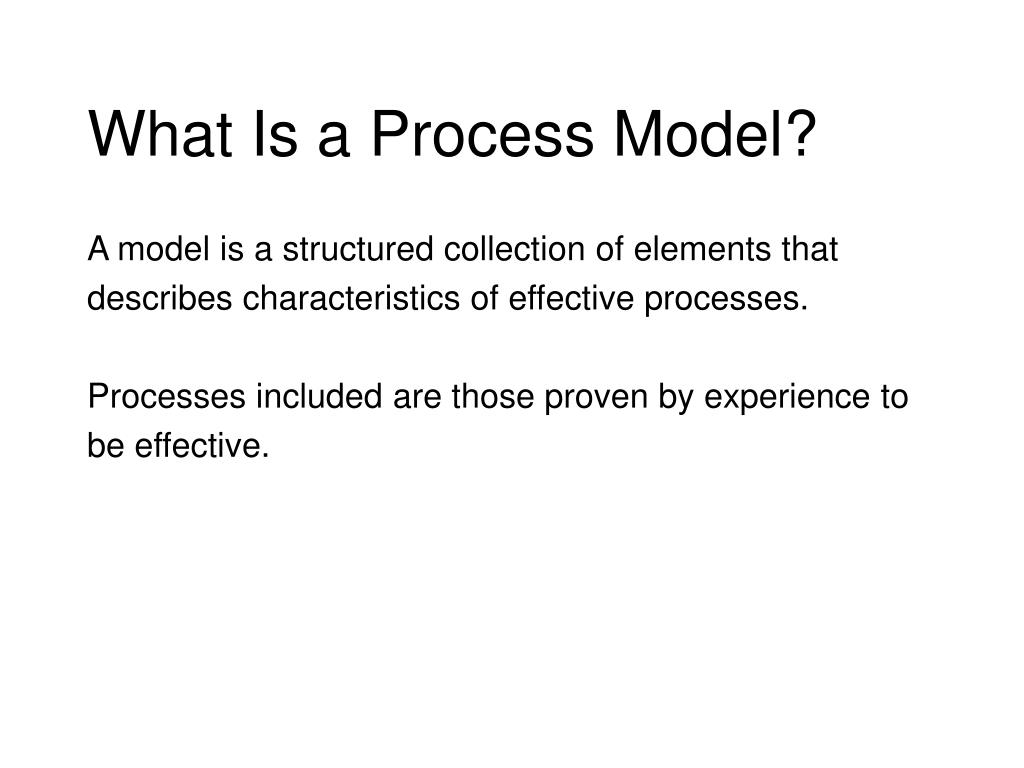 What Is a Process Model?

A model is a structured collection of elements that describes characteristics of effective processes.

Processes included are those proven by experience to be effective.